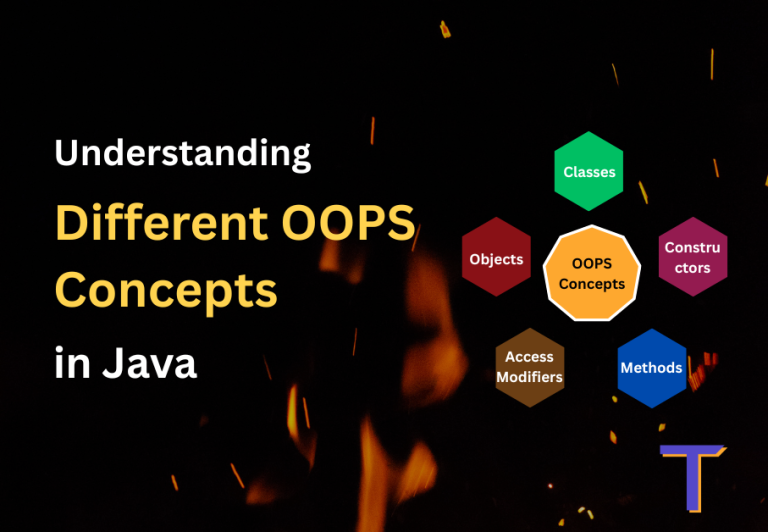 Understanding
Different OOPS Concepts
in Java

Classes

Objects

OOPS Concepts

Constructors

Access Modifiers

Methods

T